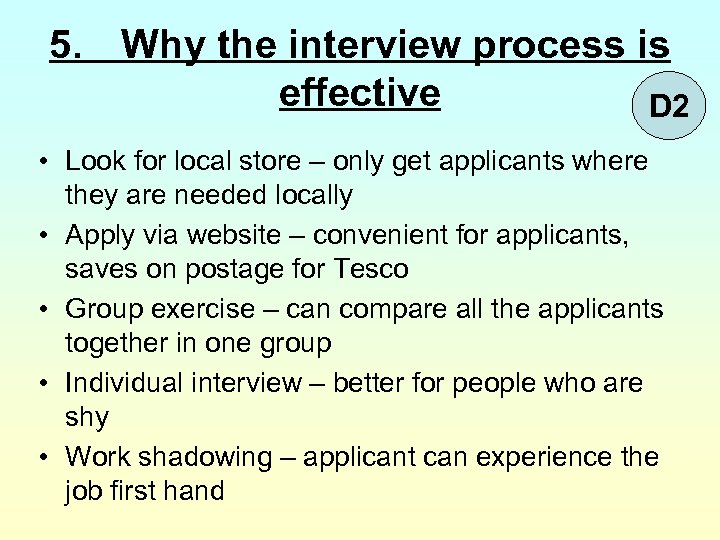 5. Why the interview process is effective

D2

• Look for local store – only get applicants where they are needed locally
• Apply via website – convenient for applicants, saves on postage for Tesco
• Group exercise – can compare all the applicants together in one group
• Individual interview – better for people who are shy
• Work shadowing – applicant can experience the job first hand